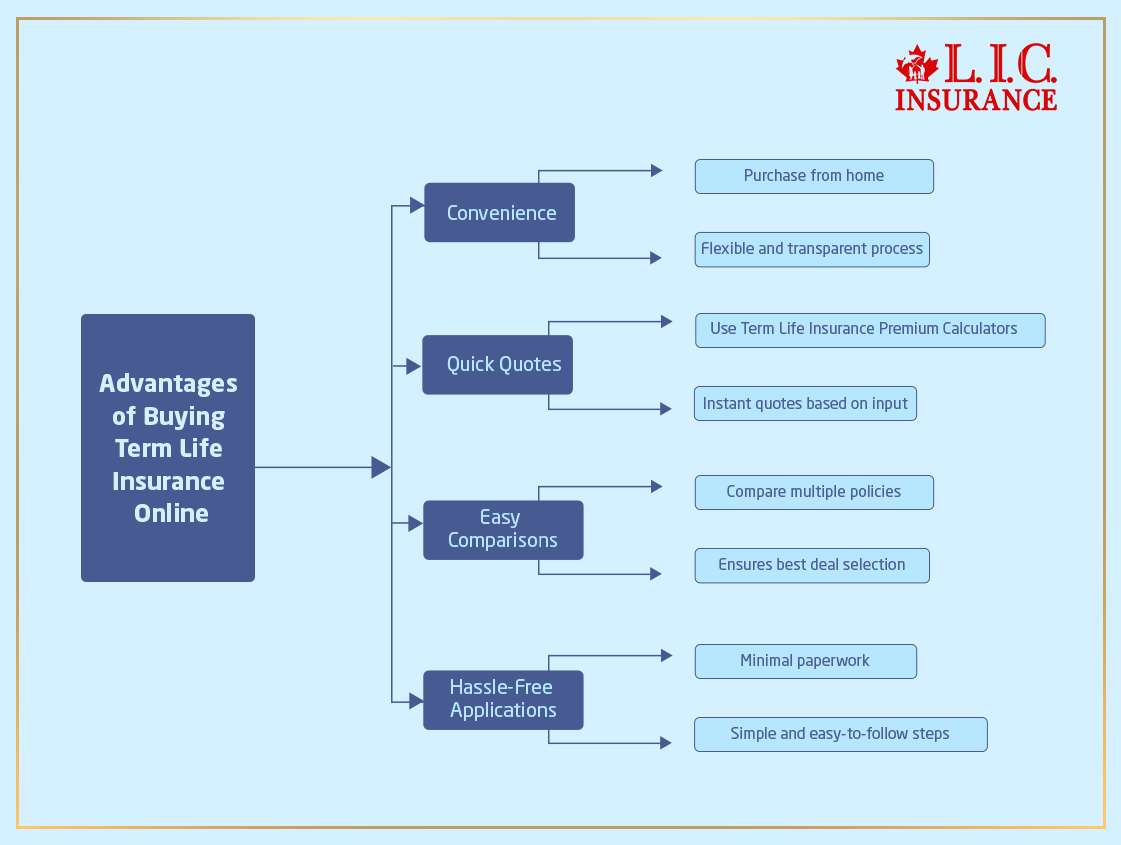 L.I.C.
INSURANCE

Advantages of Buying Term Life Insurance Online

Convenience

Purchase from home

Flexible and transparent process

Quick Quotes

Use Term Life Insurance Premium Calculators

Instant quotes based on input

Easy Comparisons

Compare multiple policies

Ensures best deal selection

Hassle-Free Applications

Minimal paperwork

Simple and easy-to-follow steps